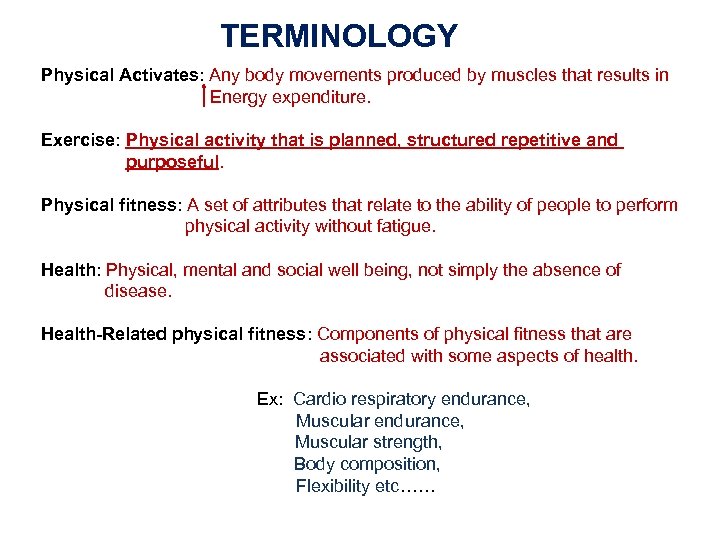 TERMINOLOGY

Physical Activates: Any body movements produced by muscles that results in Energy expenditure.

Exercise: Physical activity that is planned, structured repetitive and purposeful.

Physical fitness: A set of attributes that relate to the ability of people to perform physical activity without fatigue.

Health: Physical, mental and social well being, not simply the absence of disease.

Health-Related physical fitness: Components of physical fitness that are associated with some aspects of health.

Ex: Cardio respiratory endurance,
Muscular endurance,
Muscular strength,
Body composition,
Flexibility etc……